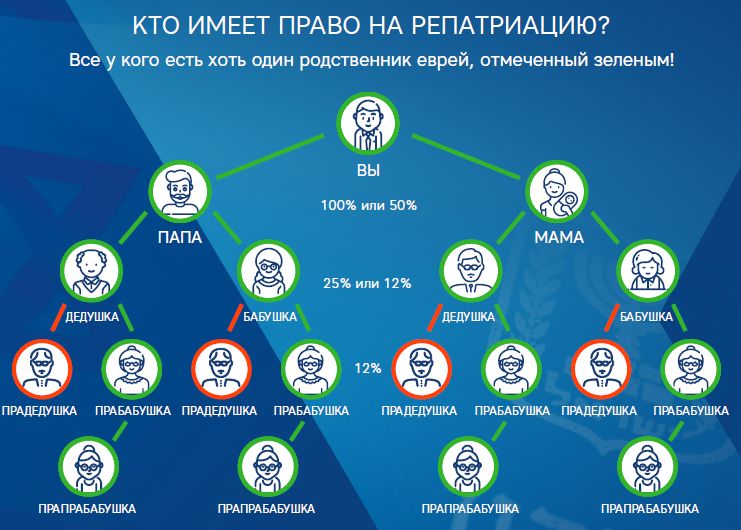 КТО ИМЕЕТ ПРАВО НА РЕПАТРИАЦИЮ?

Все у кого есть хоть один родственник еврей, отмеченный зеленым!

ВЫ

100% или 50%

ПАПА

МАМА

25% или 12%

ДЕДУШКА

БАБУШКА

ДЕДУШКА

БАБУШКА

12%

ПРАДЕДУШКА

ПРАБАБУШКА

ПРАДЕДУШКА

ПРАБАБУШКА

ПРАДЕДУШКА

ПРАБАБУШКА

ПРАДЕДУШКА

ПРАБАБУШКА

ПРАПРАБАБУШКА

ПРАПРАБАБУШКА

ПРАПРАБАБУШКА

ПРАПРАБАБУШКА